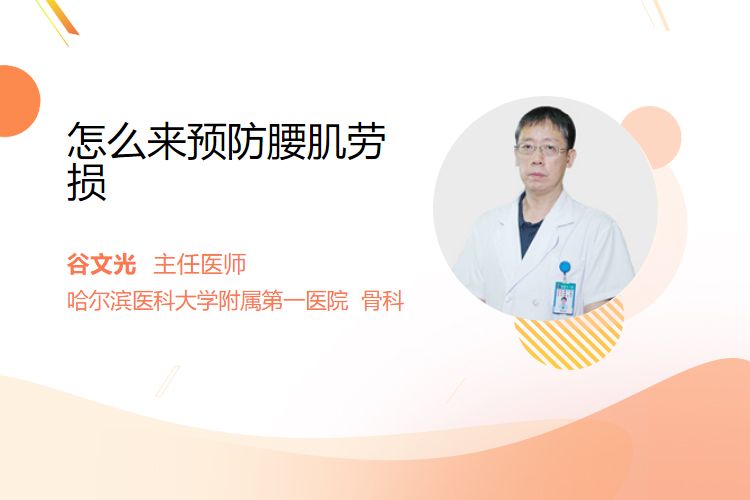 怎么来预防腰肌劳损

谷文光　主任医师

哈尔滨医科大学附属第一医院　骨科